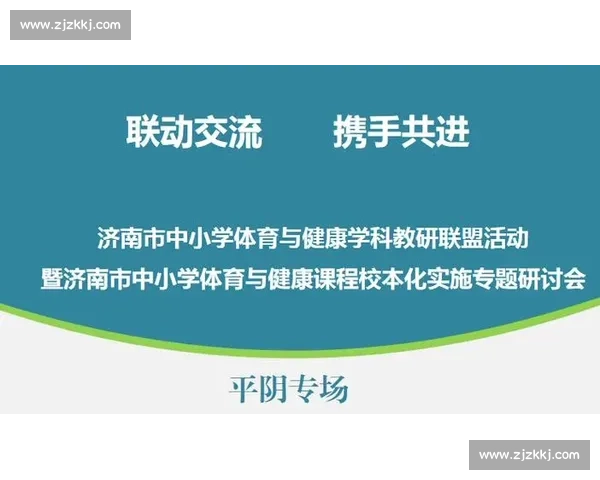 www.zjzkkj.com

联动交流　　携手共进

济南市中小学体育与健康学科教研联盟活动
暨济南市中小学体育与健康课程校本化实施专题研讨会

平阴专场

www.zjzkkj.com